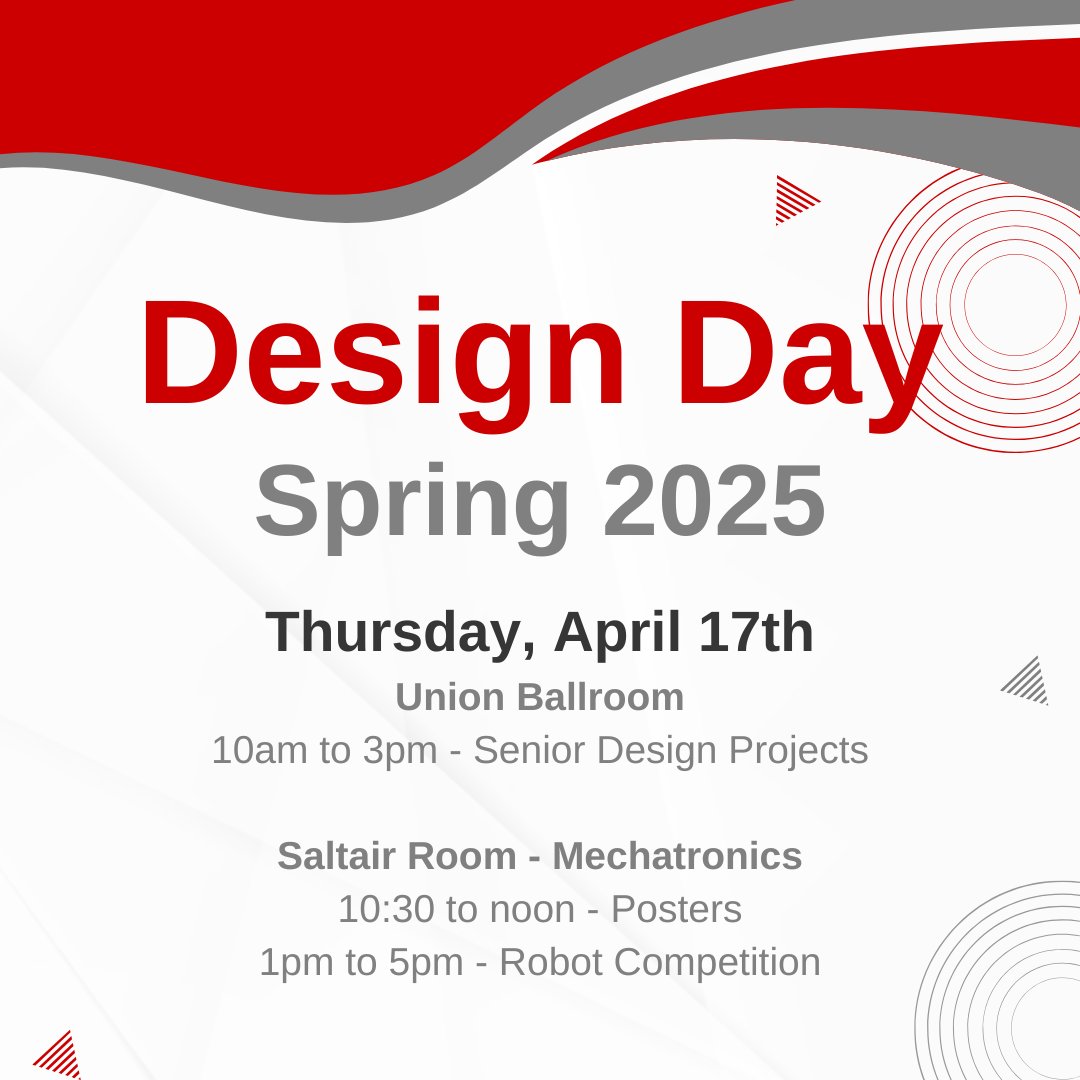 Design Day
Spring 2025

Thursday, April 17th
Union Ballroom
10am to 3pm - Senior Design Projects

Saltair Room - Mechatronics
10:30 to noon - Posters
1pm to 5pm - Robot Competition